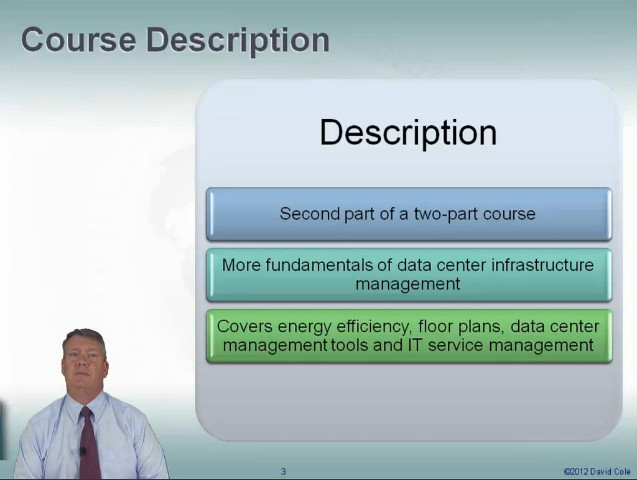 Course Description

Description

Second part of a two-part course

More fundamentals of data center infrastructure management

Covers energy efficiency, floor plans, data center management tools and IT service management

3

©2012 David Cole